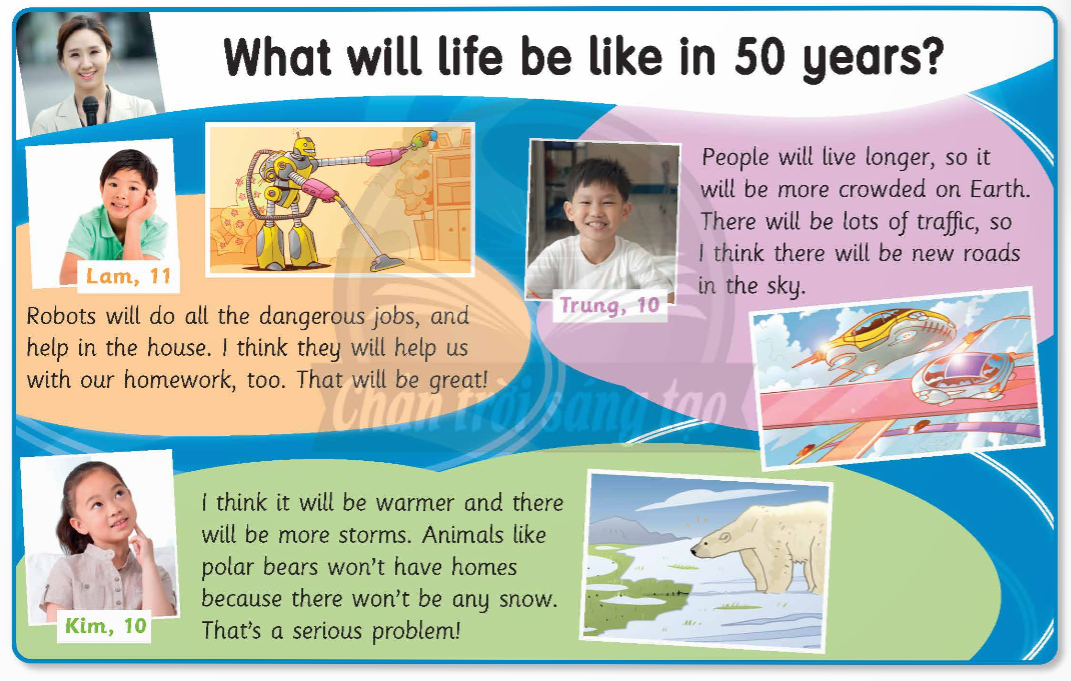 What will life be like in 50 years?

Lam, 11

Robots will do all the dangerous jobs, and help in the house. I think they will help us with our homework, too. That will be great!

Trung, 10

People will live longer, so it will be more crowded on Earth. There will be lots of traffic, so I think there will be new roads in the sky.

Chân trời sáng tạo

Kim, 10

I think it will be warmer and there will be more storms. Animals like polar bears won't have homes because there won't be any snow. That's a serious problem!